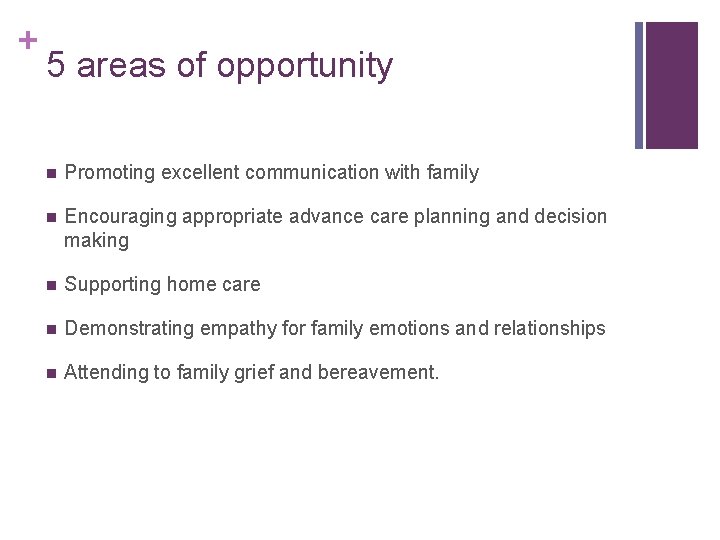 + 5 areas of opportunity

- Promoting excellent communication with family
- Encouraging appropriate advance care planning and decision making
- Supporting home care
- Demonstrating empathy for family emotions and relationships
- Attending to family grief and bereavement.